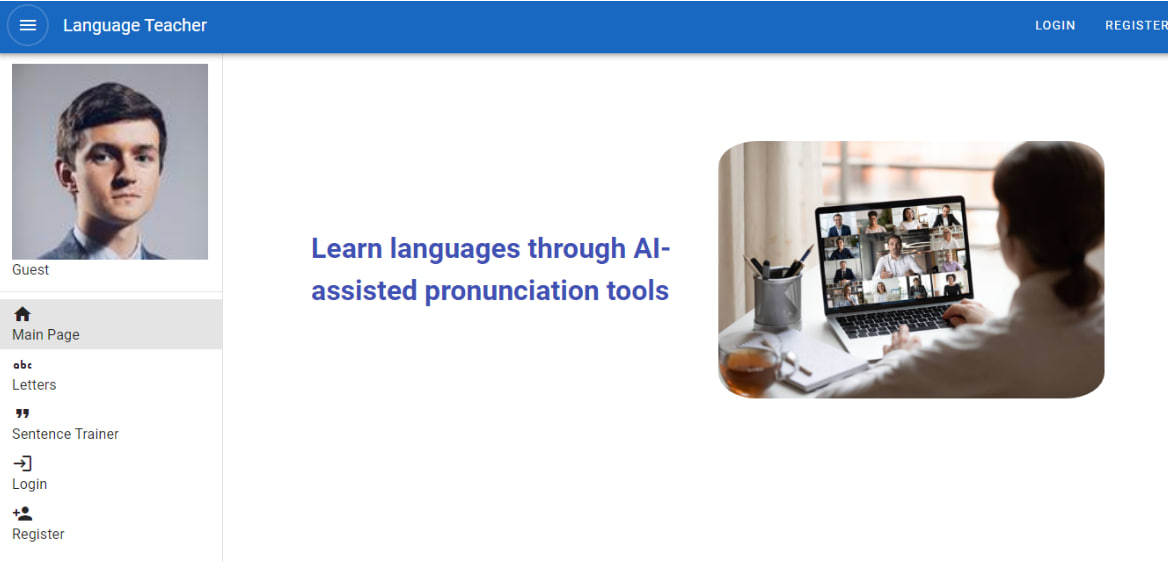 Language Teacher

LOGIN REGISTER

Guest

Main Page

abc
Letters

Sentence Trainer

Login

Register

Learn languages through AI-assisted pronunciation tools